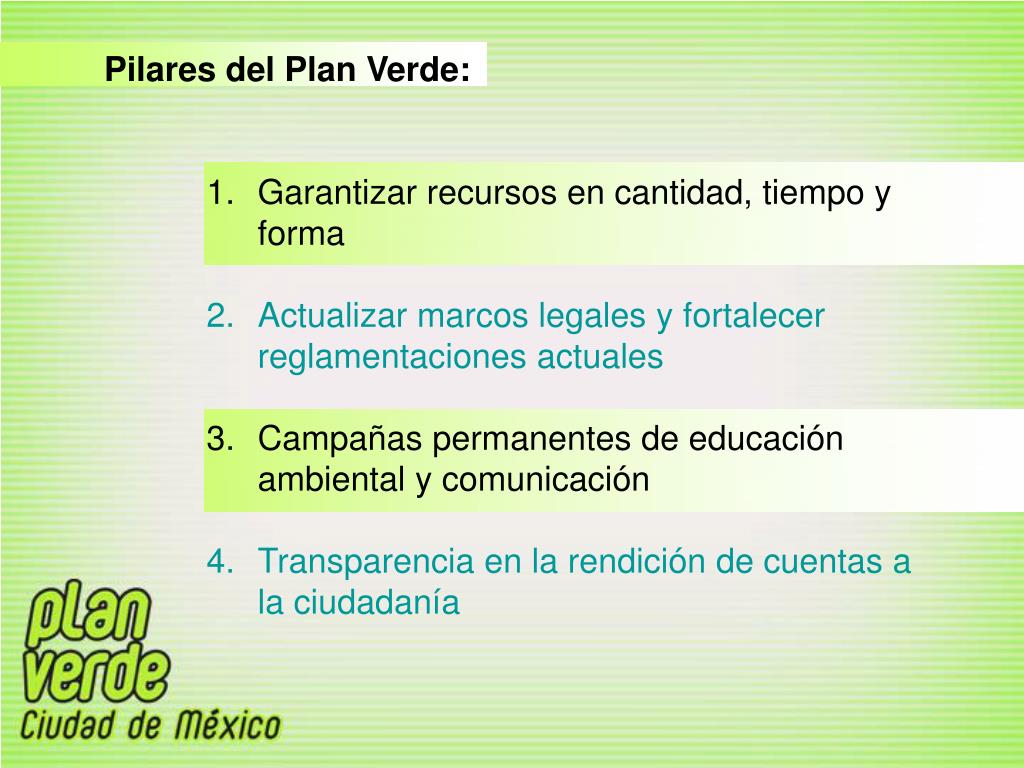 Pilares del Plan Verde:

1. Garantizar recursos en cantidad, tiempo y forma

2. Actualizar marcos legales y fortalecer reglamentaciones actuales

3. Campañas permanentes de educación ambiental y comunicación

4. Transparencia en la rendición de cuentas a la ciudadanía

plan verde
Ciudad de México